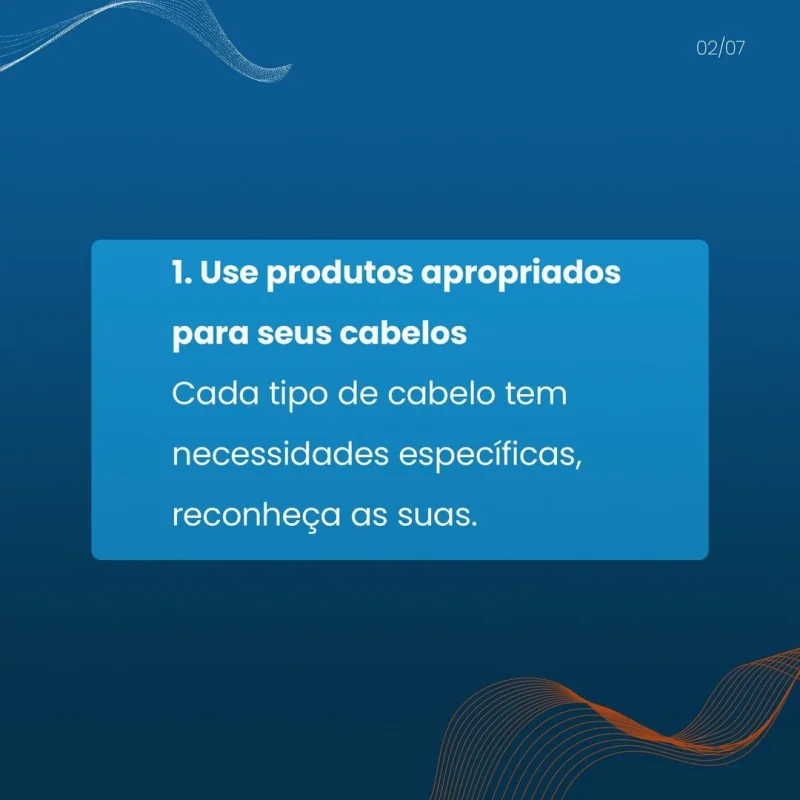 02/07

1. Use produtos apropriados para seus cabelos

Cada tipo de cabelo tem necessidades específicas, reconheça as suas.